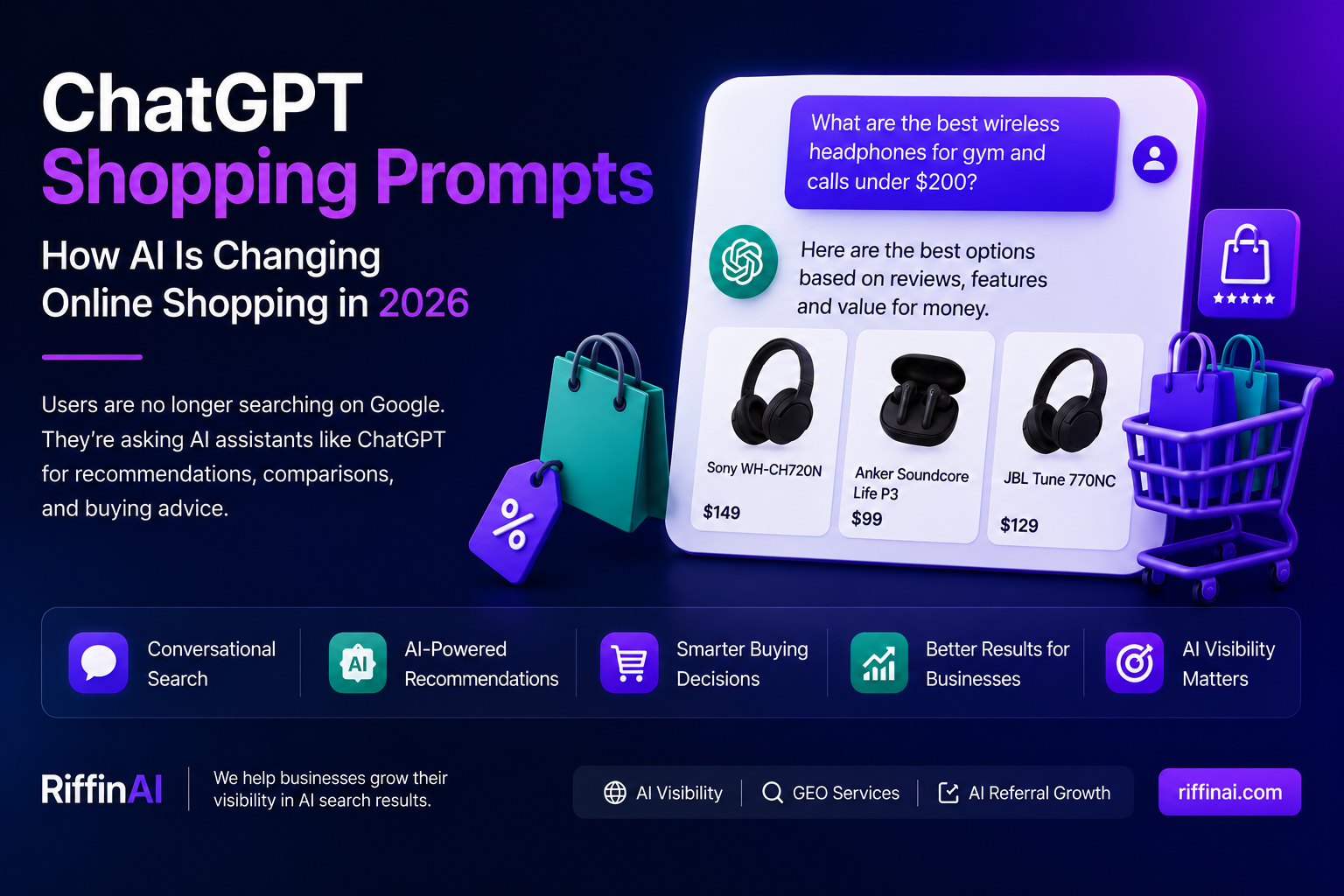 ChatGPT
Shopping Prompts

How AI Is Changing Online Shopping in 2026

Users are no longer searching on Google. They're asking AI assistants like ChatGPT for recommendations, comparisons, and buying advice.

What are the best wireless headphones for gym and calls under $200?

Here are the best options based on reviews, features and value for money.

Sony WH-CH720N
$149

Anker Soundcore Life P3
$99

JBL Tune 770NC
$129

%

★★★★★

Conversational Search

AI

AI-Powered Recommendations

Smarter Buying Decisions

Better Results for Businesses

AI Visibility Matters

RiffinAI

We help businesses grow their visibility in AI search results.

AI Visibility

GEO Services

AI Referral Growth

riffinai.com